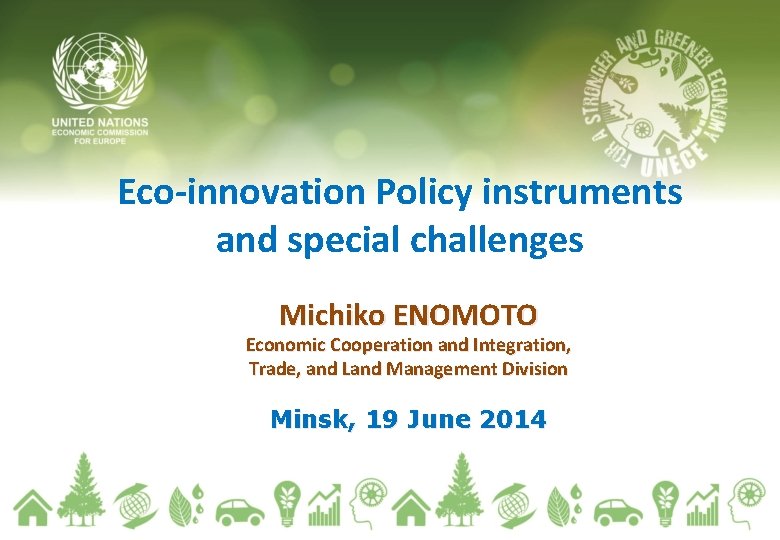 UNITED NATIONS
ECONOMIC COMMISSION
FOR EUROPE

FOR A STRONGER AND GREENER ECONOMY
UNECE

Eco-innovation Policy instruments and special challenges

Michiko ENOMOTO
Economic Cooperation and Integration, Trade, and Land Management Division

Minsk, 19 June 2014